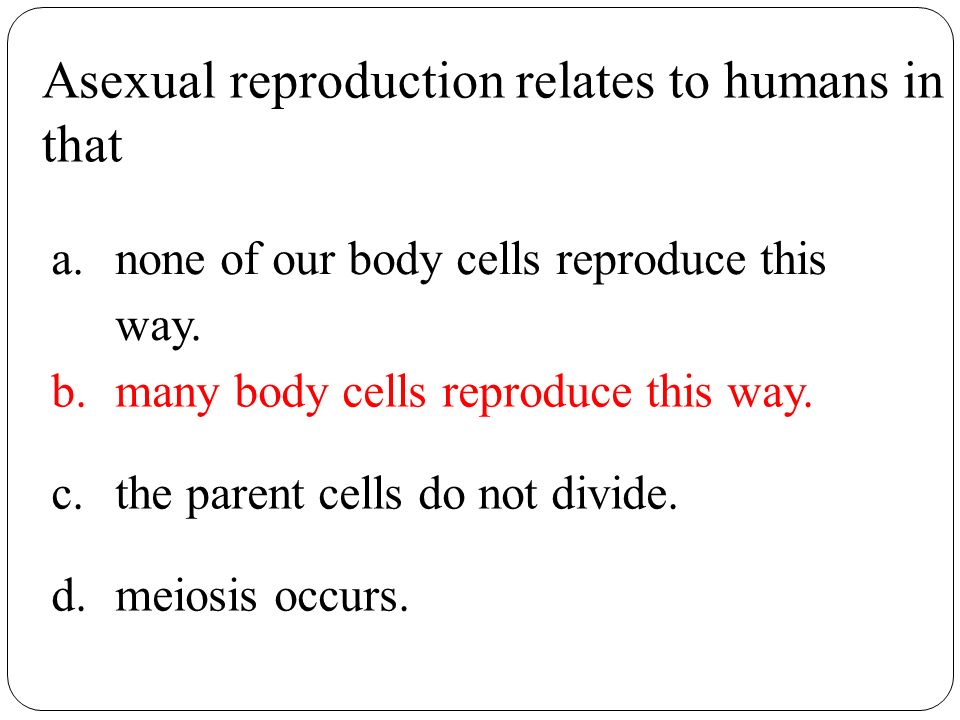 Asexual reproduction relates to humans in that

a. none of our body cells reproduce this way.

b. many body cells reproduce this way.

c. the parent cells do not divide.

d. meiosis occurs.